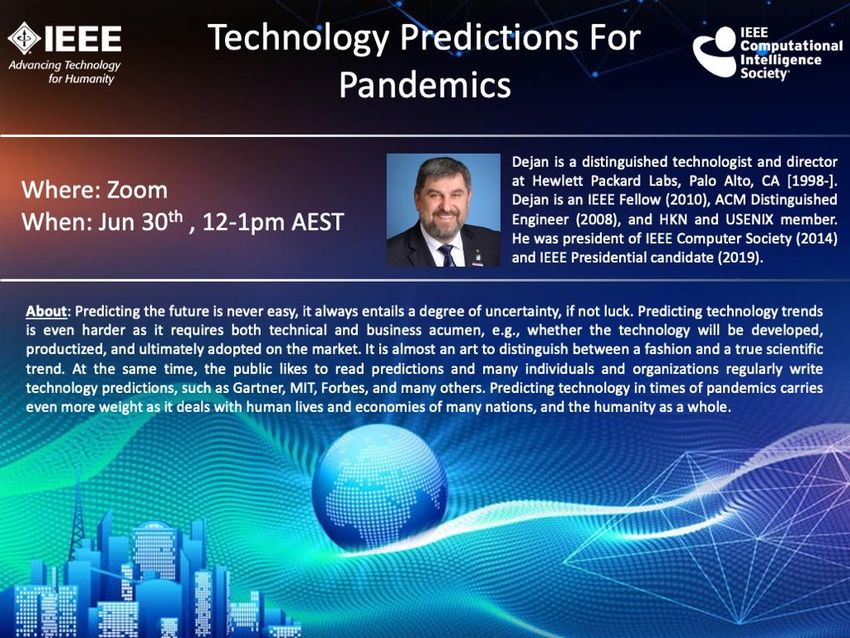 IEEE
Advancing Technology for Humanity

Technology Predictions For Pandemics

IEEE Computational Intelligence Society

Where: Zoom
When: Jun 30$^{th}$ , 12-1pm AEST

Dejan is a distinguished technologist and director at Hewlett Packard Labs, Palo Alto, CA [1998-]. Dejan is an IEEE Fellow (2010), ACM Distinguished Engineer (2008), and HKN and USENIX member. He was president of IEEE Computer Society (2014) and IEEE Presidential candidate (2019).

About: Predicting the future is never easy, it always entails a degree of uncertainty, if not luck. Predicting technology trends is even harder as it requires both technical and business acumen, e.g., whether the technology will be developed, productized, and ultimately adopted on the market. It is almost an art to distinguish between a fashion and a true scientific trend. At the same time, the public likes to read predictions and many individuals and organizations regularly write technology predictions, such as Gartner, MIT, Forbes, and many others. Predicting technology in times of pandemics carries even more weight as it deals with human lives and economies of many nations, and the humanity as a whole.